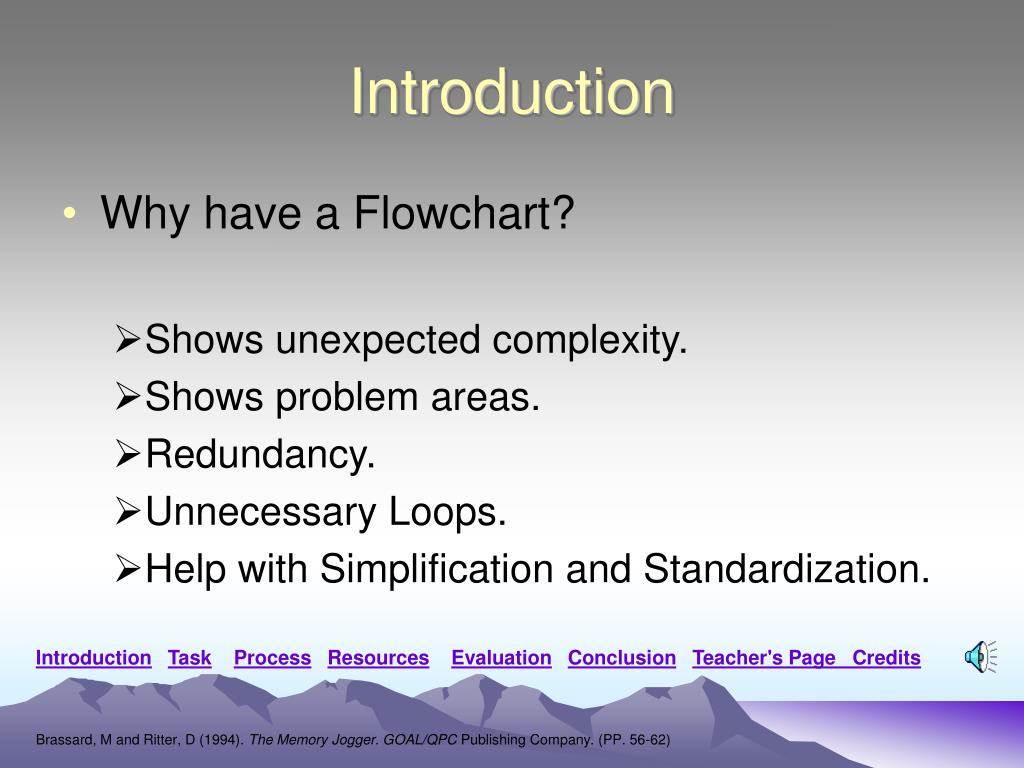 Introduction

• Why have a Flowchart?

➢Shows unexpected complexity.
➢Shows problem areas.
➢Redundancy.
➢Unnecessary Loops.
➢Help with Simplification and Standardization.

Introduction Task Process Resources Evaluation Conclusion Teacher's Page Credits

Brassard, M and Ritter, D (1994). The Memory Jogger. GOAL/QPC Publishing Company. (PP. 56-62)